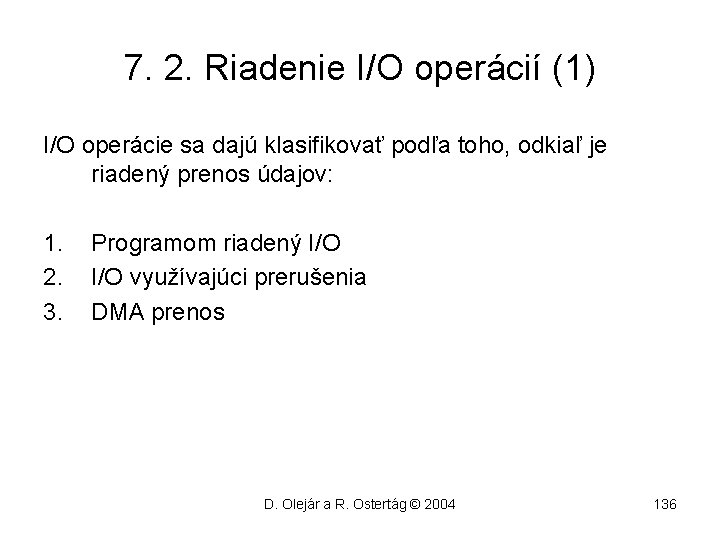 7. 2. Riadenie I/O operácií (1)

I/O operácie sa dajú klasifikovať podľa toho, odkiaľ je riadený prenos údajov:

1. Programom riadený I/O
2. I/O využívajúci prerušenia
3. DMA prenos

D. Olejár a R. Ostertág © 2004

136